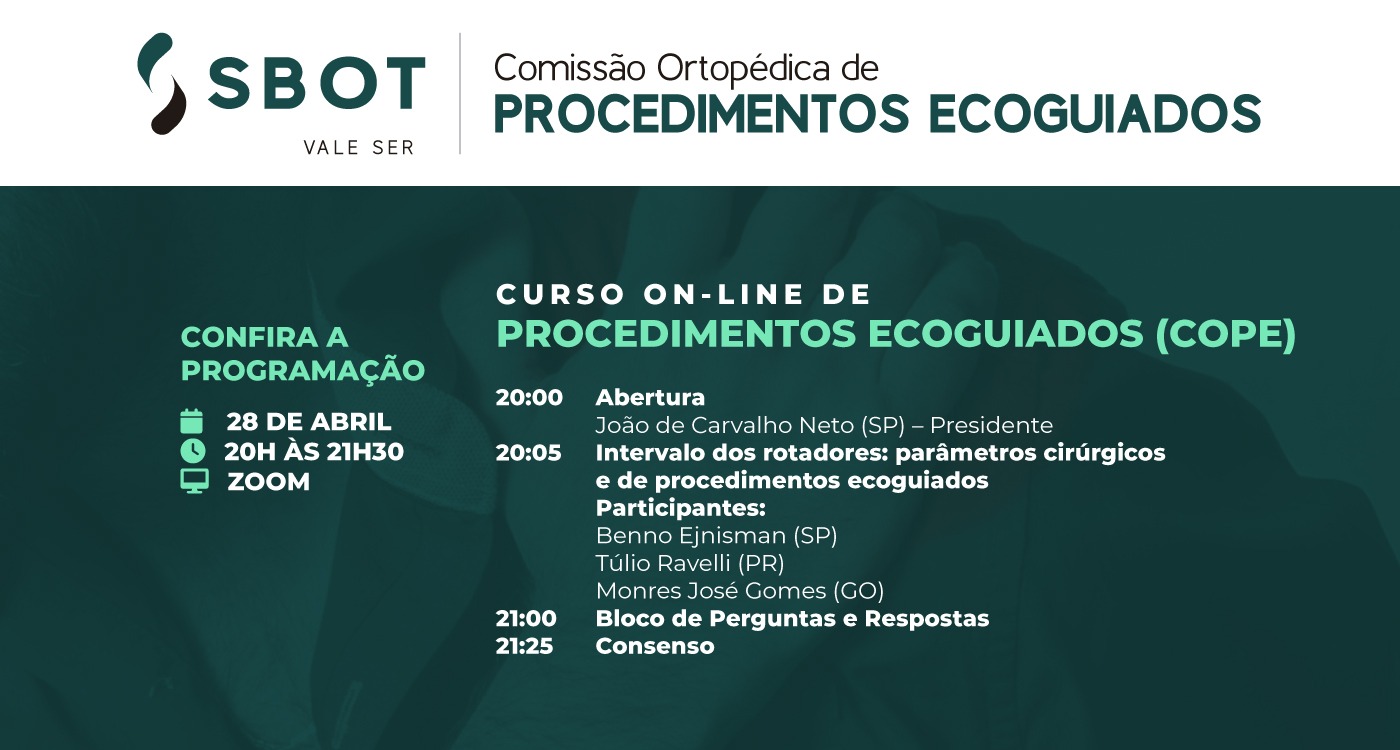 SBOT
VALE SER

Comissão Ortopédica de
PROCEDIMENTOS ECOGUIADOS

CONFIRA A PROGRAMAÇÃO
28 DE ABRIL
20H ÀS 21H30
ZOOM

CURSO ON-LINE DE
PROCEDIMENTOS ECOGUIADOS (COPE)

20:00 Abertura
João de Carvalho Neto (SP) – Presidente
20:05 Intervalo dos rotadores: parâmetros cirúrgicos e de procedimentos ecoguiados
Participantes:
Benno Ejnisman (SP)
Túlio Ravelli (PR)
Monres José Gomes (GO)
21:00 Bloco de Perguntas e Respostas
21:25 Consenso